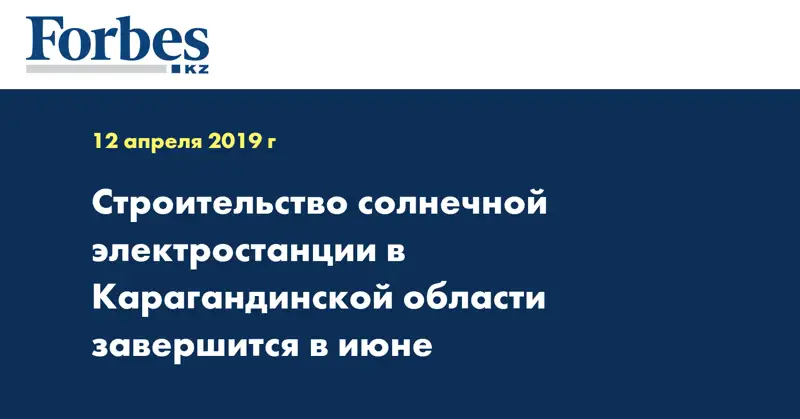 Forbes
KZ

12 апреля 2019 г

Строительство солнечной электростанции в Карагандинской области завершится в июне